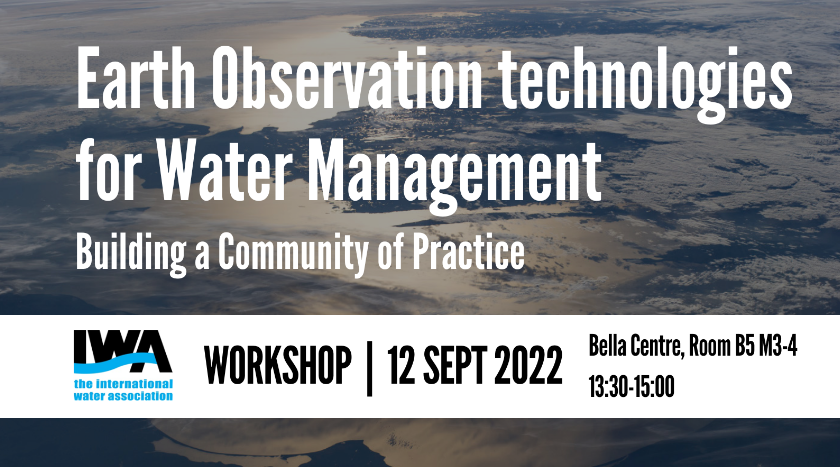 Earth Observation technologies for Water Management

Building a Community of Practice

IWA
the international water association

WORKSHOP | 12 SEPT 2022

Bella Centre, Room B5 M3-4
13:30-15:00